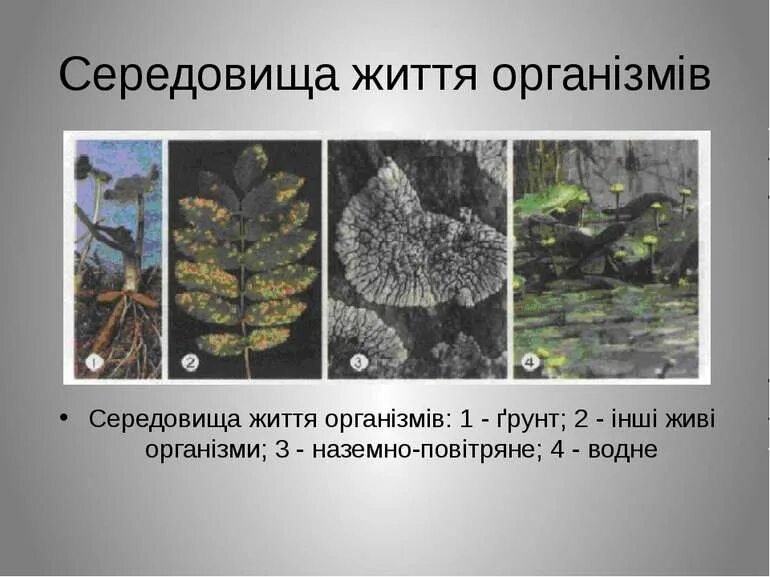 Середовища життя організмів

1
2
3
4

• Середовища життя організмів: 1 - ґрунт; 2 - інші живі організми; 3 - наземно-повітряне; 4 - водне